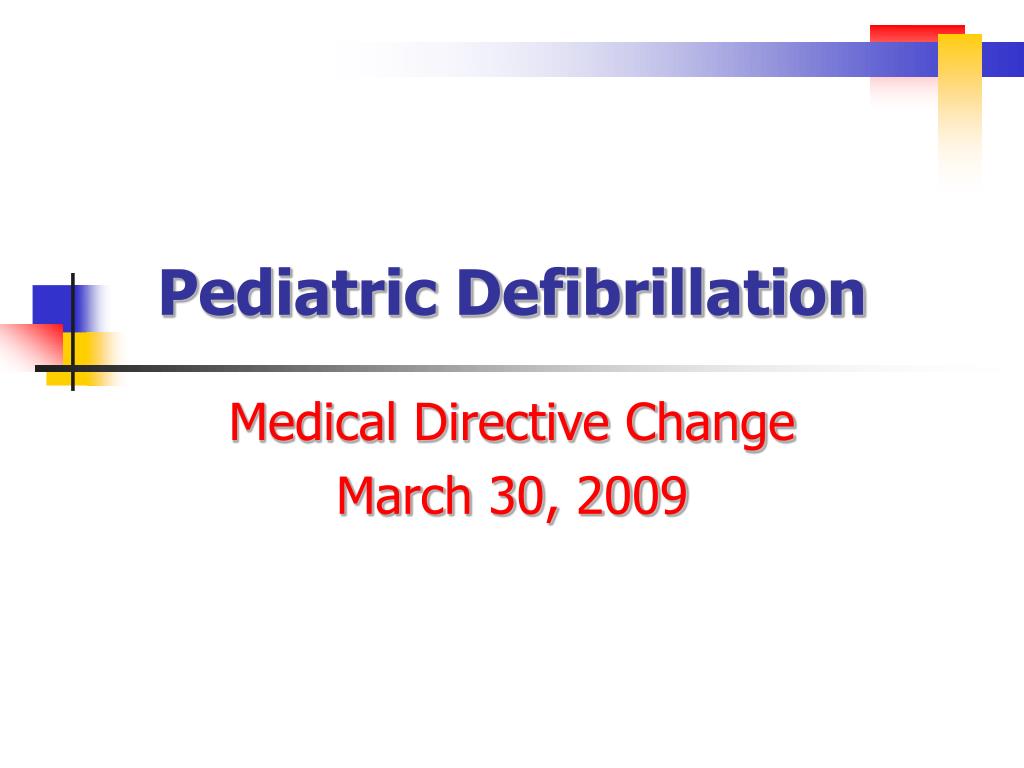 Pediatric Defibrillation

Medical Directive Change
March 30, 2009